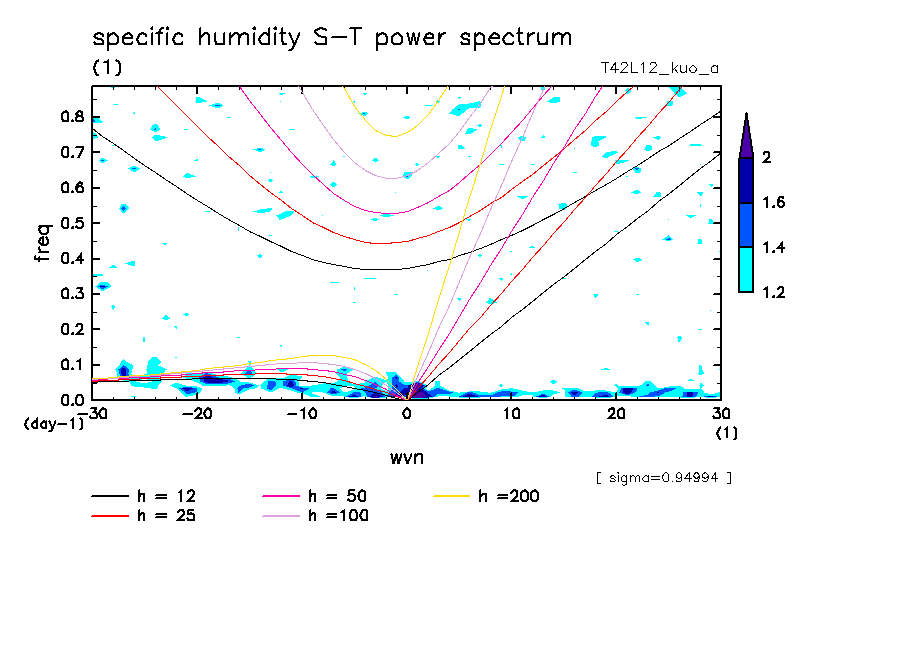 specific humidity S-T power spectrum
(1)
T42L12_kuo_a

freq
0.8
0.7
0.6
0.5
0.4
0.3
0.2
0.1
0.0
(day-1)
-30
-20
-10
0
10
20
30
(1)
wvn

2
1.6
1.4
1.2

[ sigma=0.94994 ]

h = 12
h = 25
h = 50
h =100
h =200